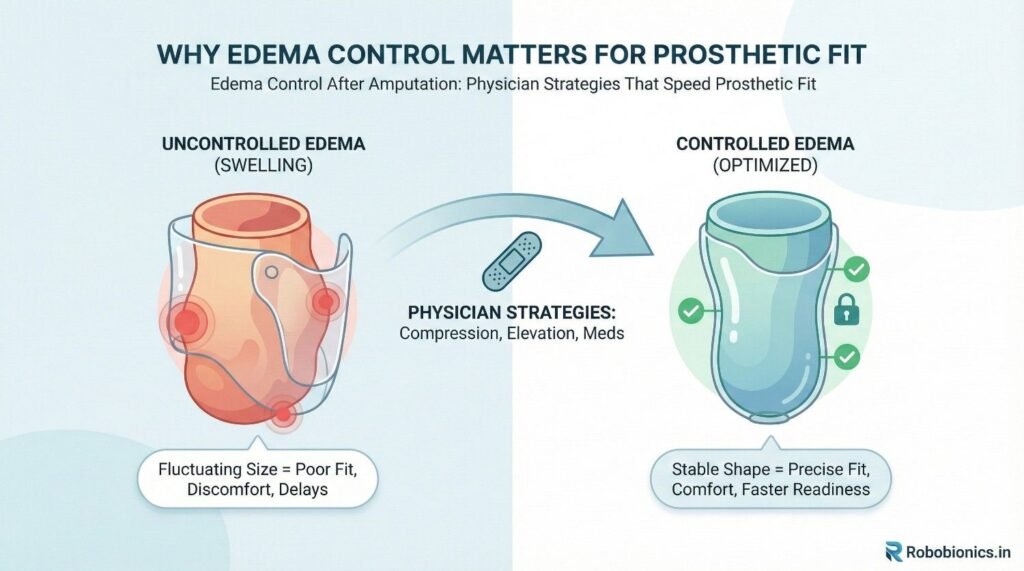 WHY EDEMA CONTROL MATTERS FOR PROSTHETIC FIT

Edema Control After Amputation: Physician Strategies That Speed Prosthetic Fit

UNCONTROLLED EDEMA (SWELLING)

Fluctuating Size = Poor Fit, Discomfort, Delays

PHYSICIAN STRATEGIES: Compression, Elevation, Meds

CONTROLLED EDEMA (OPTIMIZED)

Stable Shape = Precise Fit, Comfort, Faster Readiness

Robobionics.in